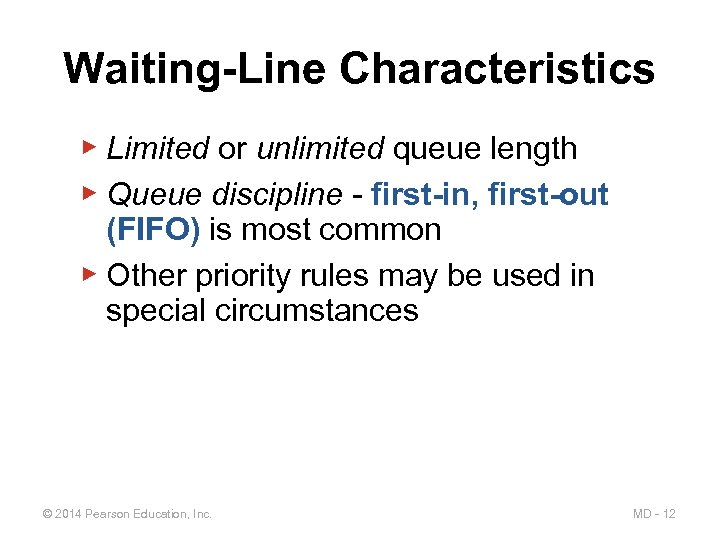 Waiting-Line Characteristics

▶ Limited or unlimited queue length

▶ Queue discipline - first-in, first-out (FIFO) is most common

▶ Other priority rules may be used in special circumstances

© 2014 Pearson Education, Inc.

MD - 12